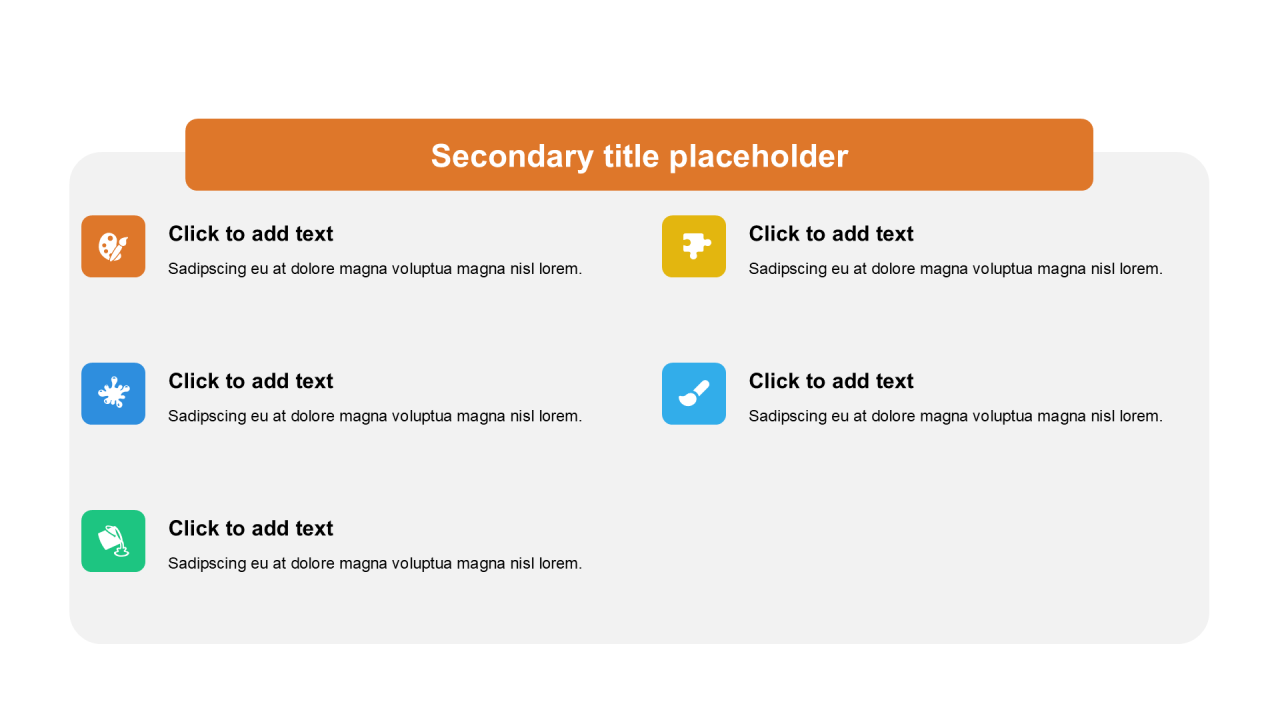 Secondary title placeholder

Click to add text

Sadipscing eu at dolore magna voluptua magna nisl lorem.

Click to add text

Sadipscing eu at dolore magna voluptua magna nisl lorem.

Click to add text

Sadipscing eu at dolore magna voluptua magna nisl lorem.

Click to add text

Sadipscing eu at dolore magna voluptua magna nisl lorem.

Click to add text

Sadipscing eu at dolore magna voluptua magna nisl lorem.